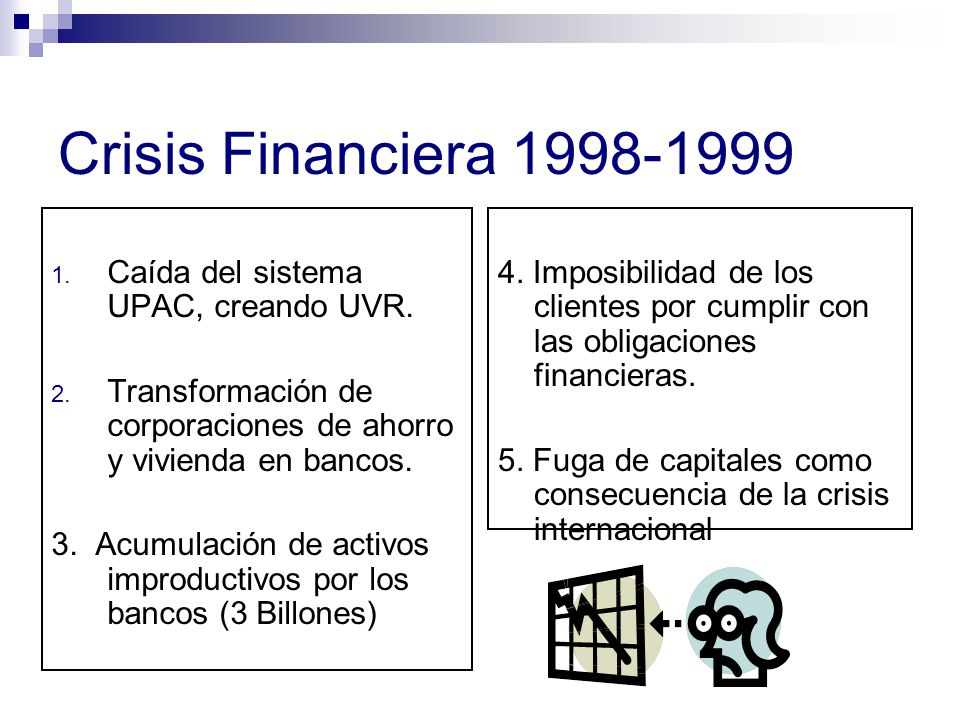 Crisis Financiera 1998-1999

1. Caída del sistema UPAC, creando UVR.

2. Transformación de corporaciones de ahorro y vivienda en bancos.

3. Acumulación de activos improductivos por los bancos (3 Billones)

4. Imposibilidad de los clientes por cumplir con las obligaciones financieras.

5. Fuga de capitales como consecuencia de la crisis internacional